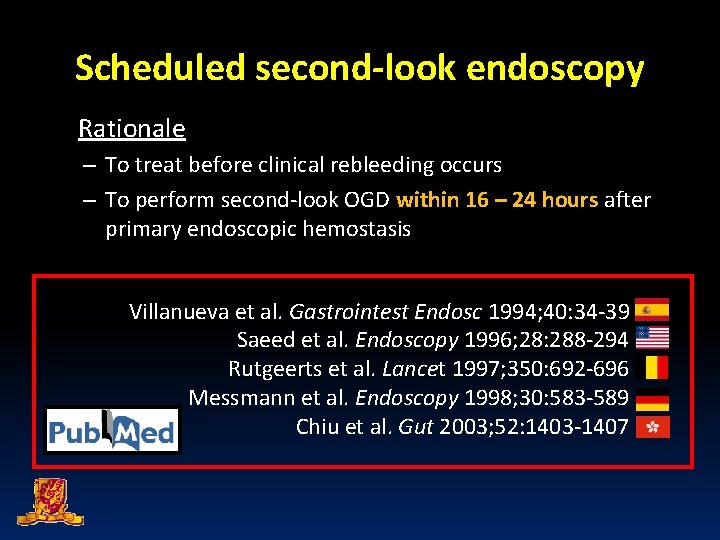 Scheduled second-look endoscopy

Rationale

– To treat before clinical rebleeding occurs

– To perform second-look OGD within 16 – 24 hours after primary endoscopic hemostasis

Villanueva et al. Gastrointest Endosc 1994;40:34-39

Saeed et al. Endoscopy 1996;28:288-294

Rutgeerts et al. Lancet 1997;350:692-696

Messmann et al. Endoscopy 1998;30:583-589

Chiu et al. Gut 2003;52:1403-1407

PubMed